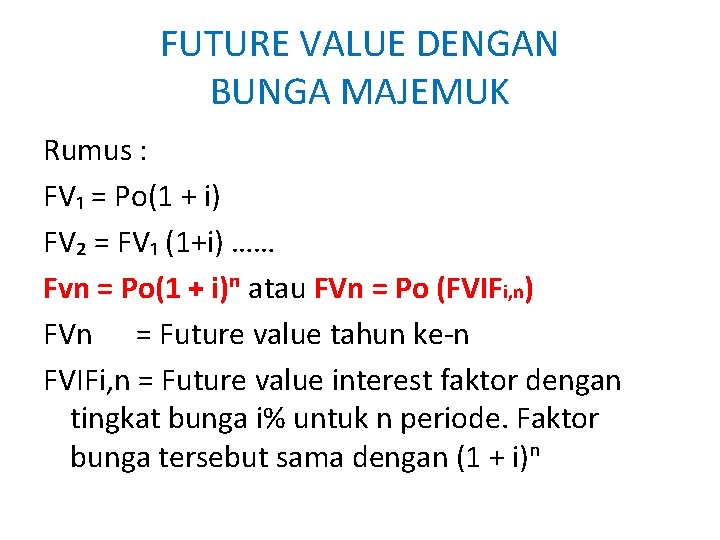 FUTURE VALUE DENGAN BUNGA MAJEMUK

Rumus :

$FV_1 = Po(1 + i)$

$FV_2 = FV_1 (1+i)$ ……

$Fvn = Po(1 + i)^n$ atau $FVn = Po (FVIF_{i,n})$

FVn = Future value tahun ke-n

FVIFi,n = Future value interest faktor dengan tingkat bunga i% untuk n periode. Faktor bunga tersebut sama dengan $(1 + i)^n$